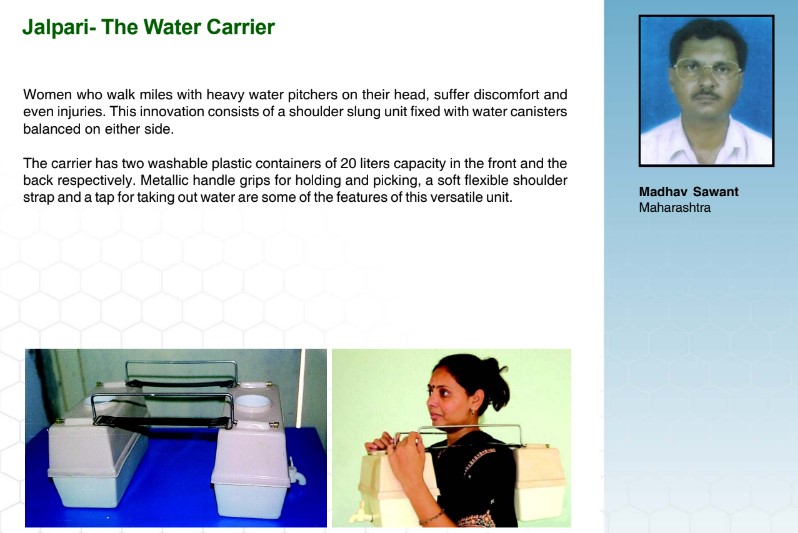 Jalpari- The Water Carrier

Women who walk miles with heavy water pitchers on their head, suffer discomfort and even injuries. This innovation consists of a shoulder slung unit fixed with water canisters balanced on either side.

The carrier has two washable plastic containers of 20 liters capacity in the front and the back respectively. Metallic handle grips for holding and picking, a soft flexible shoulder strap and a tap for taking out water are some of the features of this versatile unit.

Madhav Sawant
Maharashtra